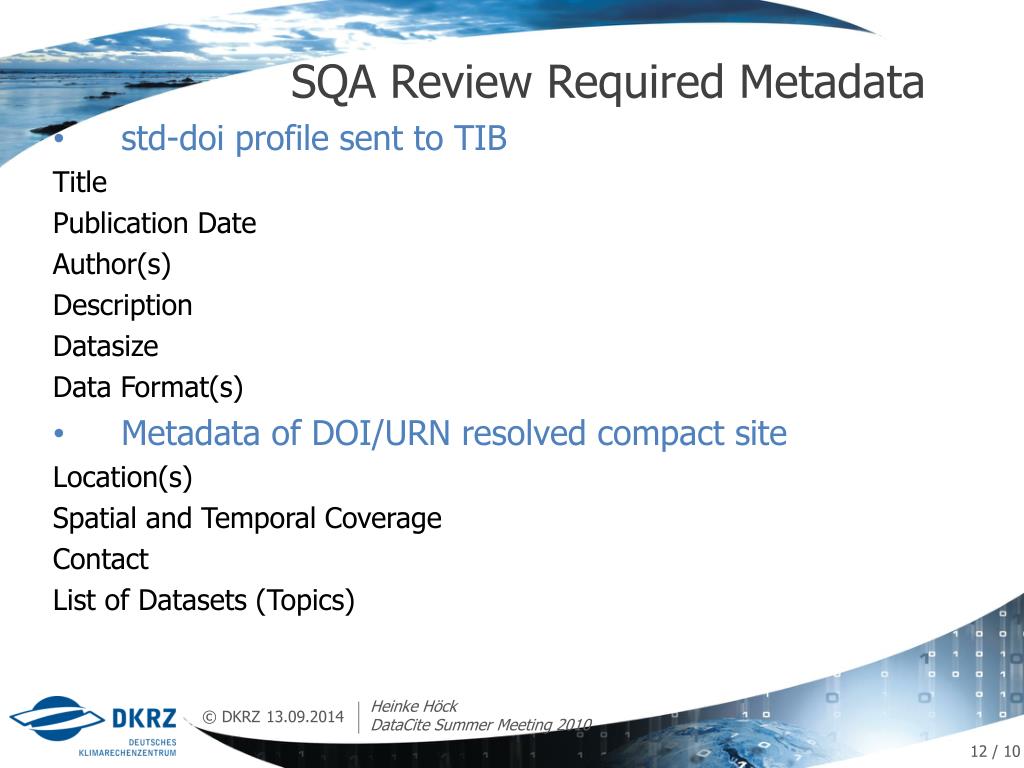 SQA Review Required Metadata

• std-doi profile sent to TIB

Title

Publication Date

Author(s)

Description

Datasize

Data Format(s)

• Metadata of DOI/URN resolved compact site

Location(s)

Spatial and Temporal Coverage

Contact

List of Datasets (Topics)

DKRZ DEUTSCHES KLIMARECHENZENTRUM

© DKRZ 13.09.2014

Heinke Höck
DataCite Summer Meeting 2010

12 / 10